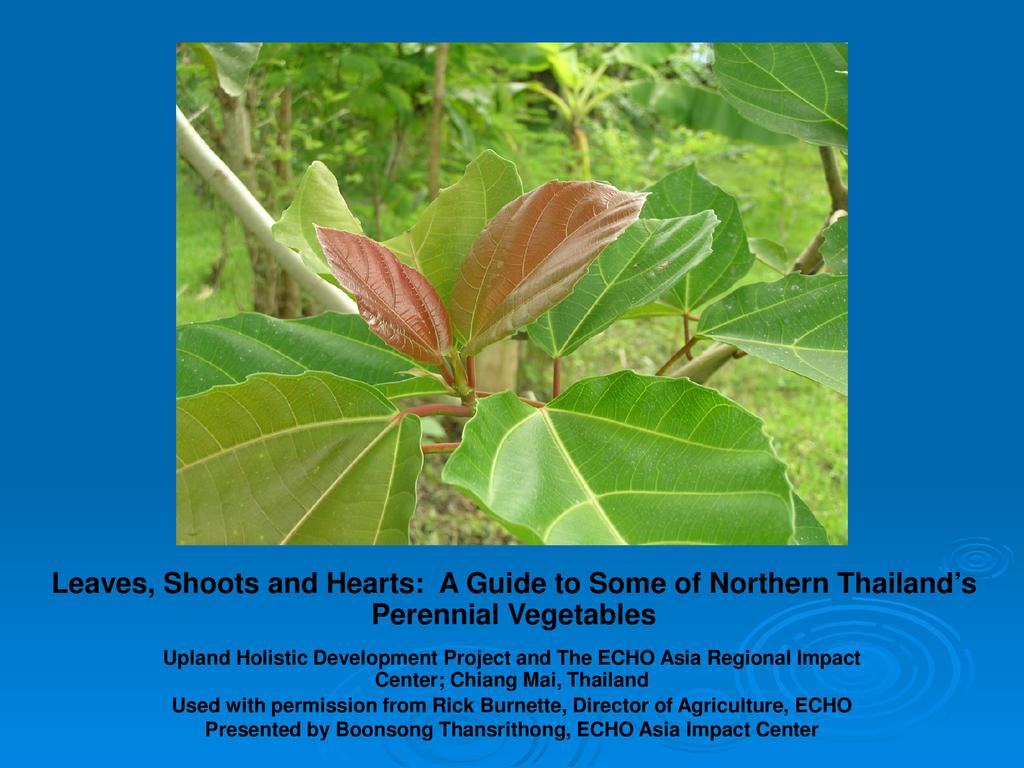 Leaves, Shoots and Hearts: A Guide to Some of Northern Thailand’s Perennial Vegetables

Upland Holistic Development Project and The ECHO Asia Regional Impact Center; Chiang Mai, Thailand
Used with permission from Rick Burnette, Director of Agriculture, ECHO
Presented by Boonsong Thansrithong, ECHO Asia Impact Center